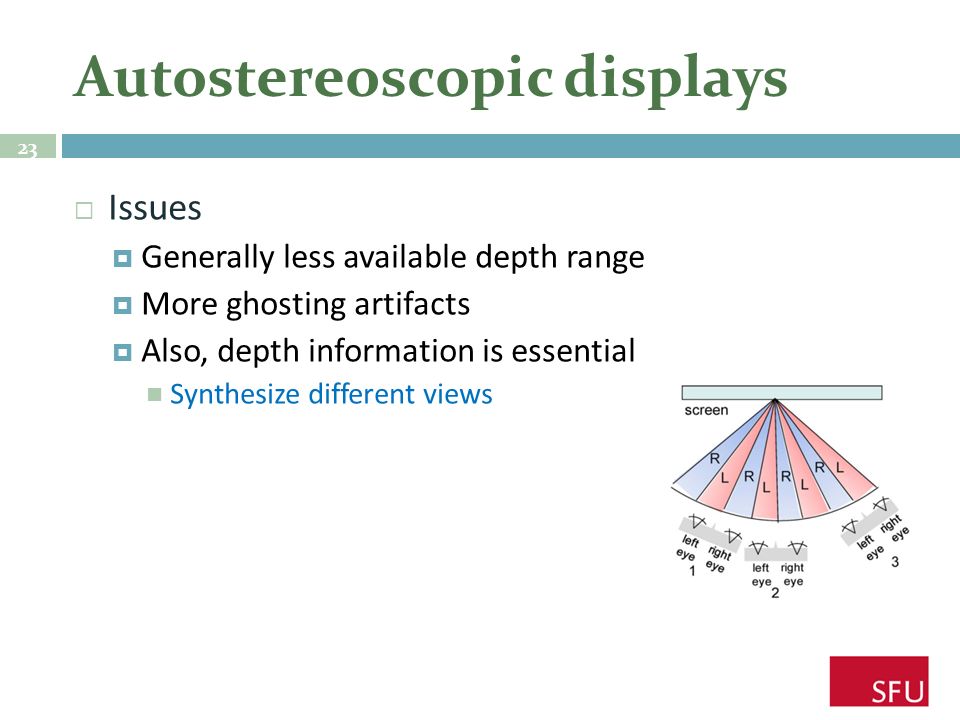 Autostereoscopic displays

23

Issues

Generally less available depth range

More ghosting artifacts

Also, depth information is essential

Synthesize different views

screen

R L R L R L R L

left eye right eye 1

left eye right eye 2

left eye right eye 3

SFU